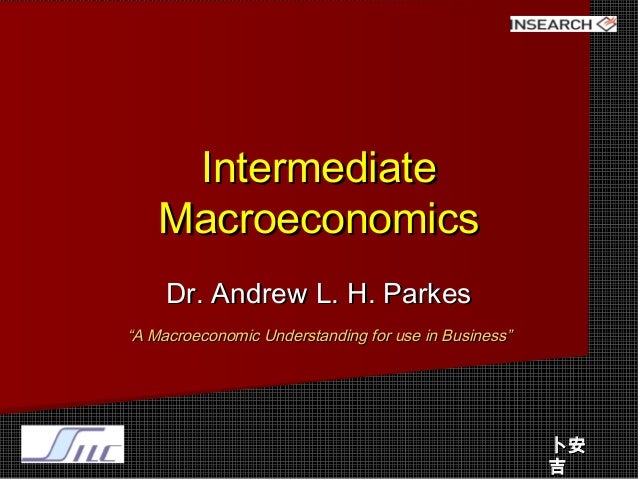 INSEARCH

Intermediate Macroeconomics

Dr. Andrew L. H. Parkes

“A Macroeconomic Understanding for use in Business”

SILC

卜安吉